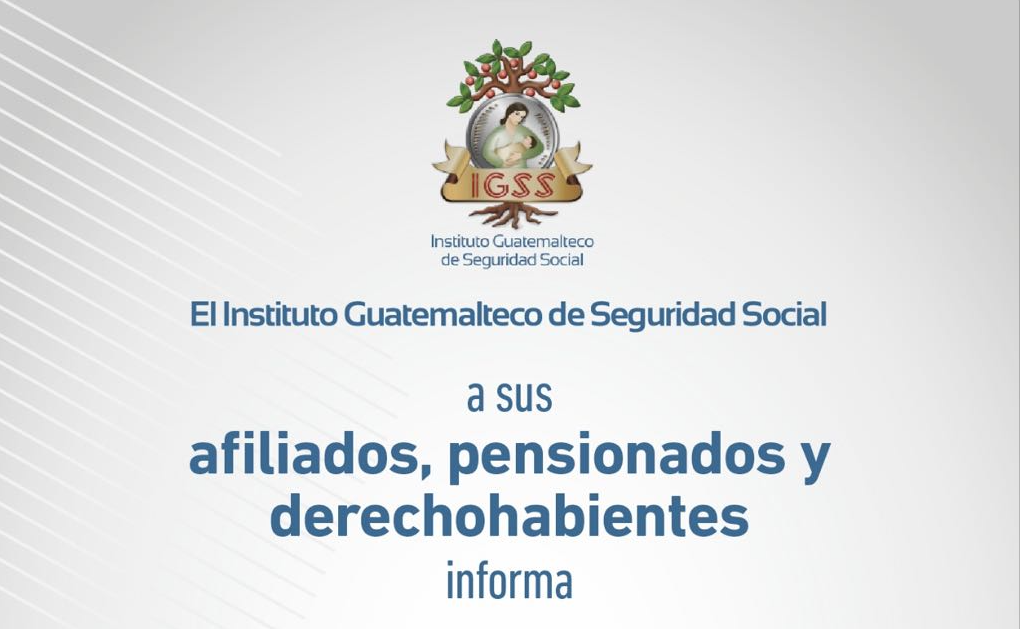 IGSS

Instituto Guatemalteco de Seguridad Social

El Instituto Guatemalteco de Seguridad Social

a sus
afiliados, pensionados y derechohabientes
informa